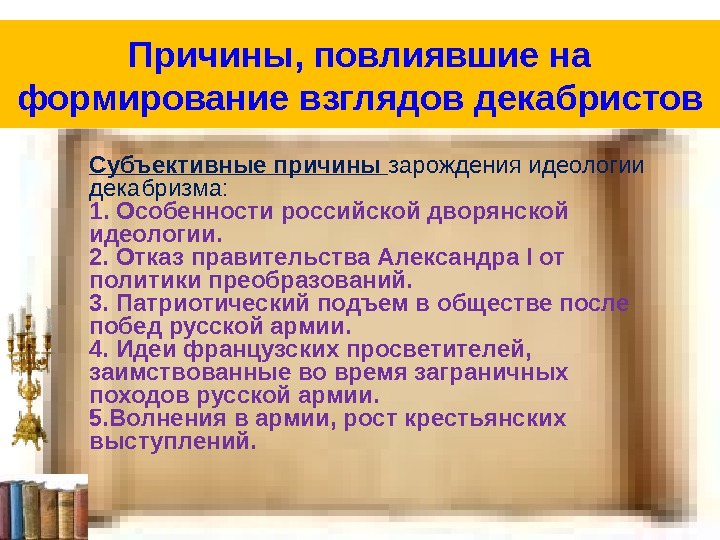 Причины, повлиявшие на формирование взглядов декабристов

Субъективные причины зарождения идеологии декабризма:
1. Особенности российской дворянской идеологии.
2. Отказ правительства Александра I от политики преобразований.
3. Патриотический подъем в обществе после побед русской армии.
4. Идеи французских просветителей, заимствованные во время заграничных походов русской армии.
5.Волнения в армии, рост крестьянских выступлений.